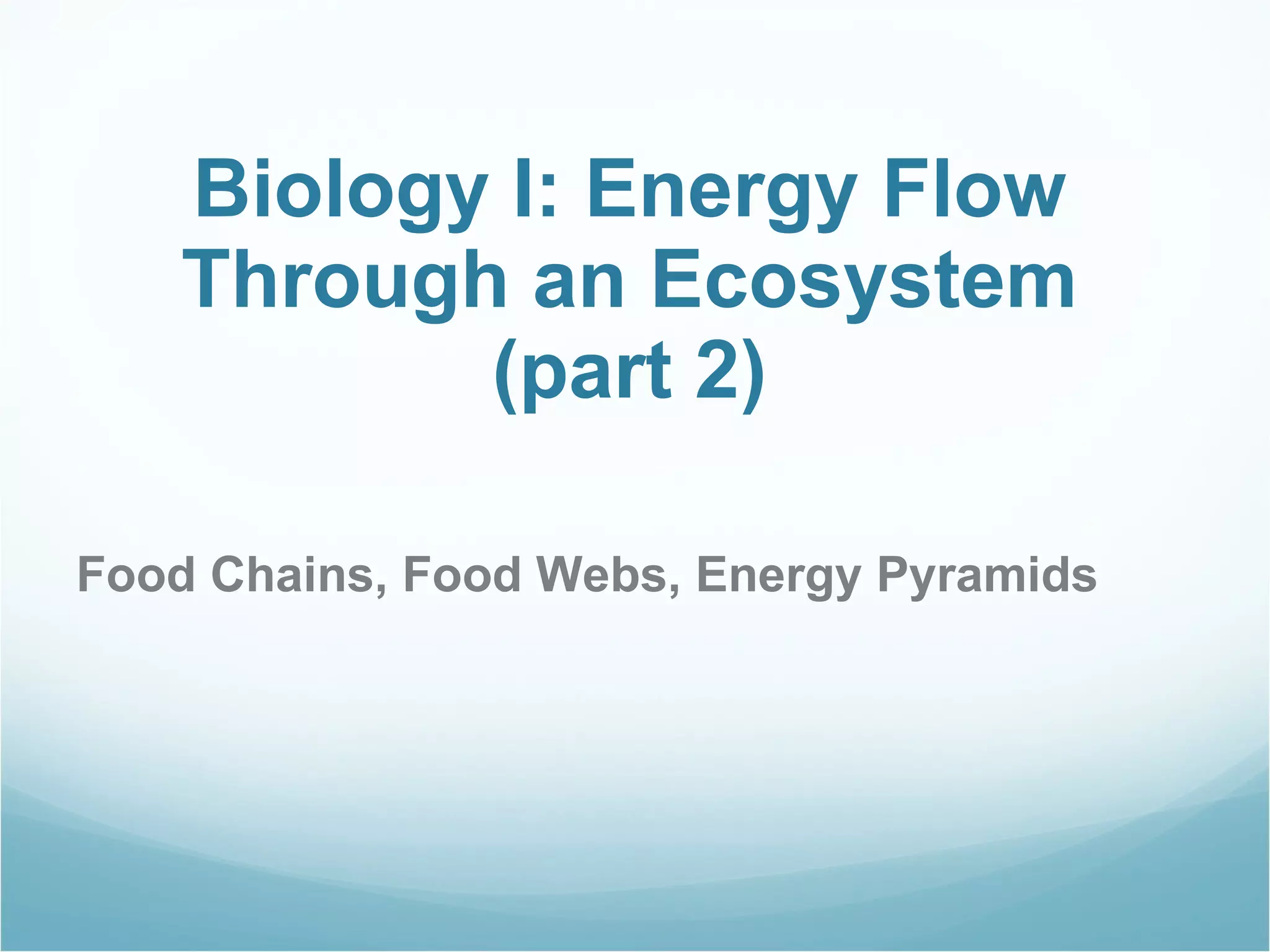 Biology I: Energy Flow Through an Ecosystem (part 2)

Food Chains, Food Webs, Energy Pyramids